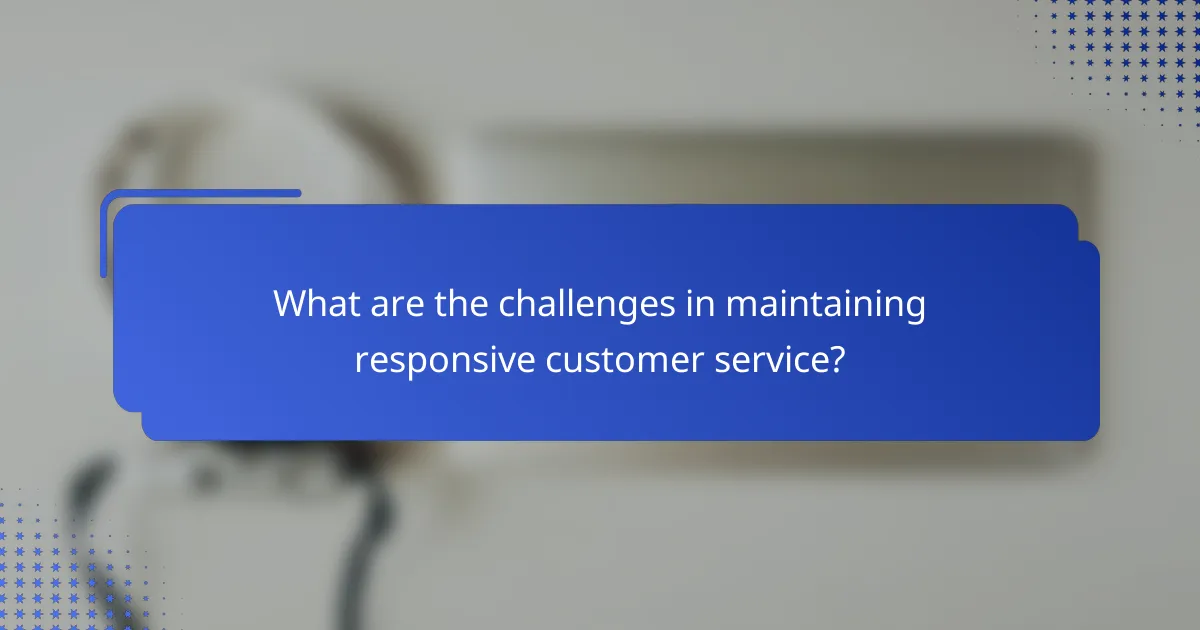 What are the challenges in maintaining responsive customer service?